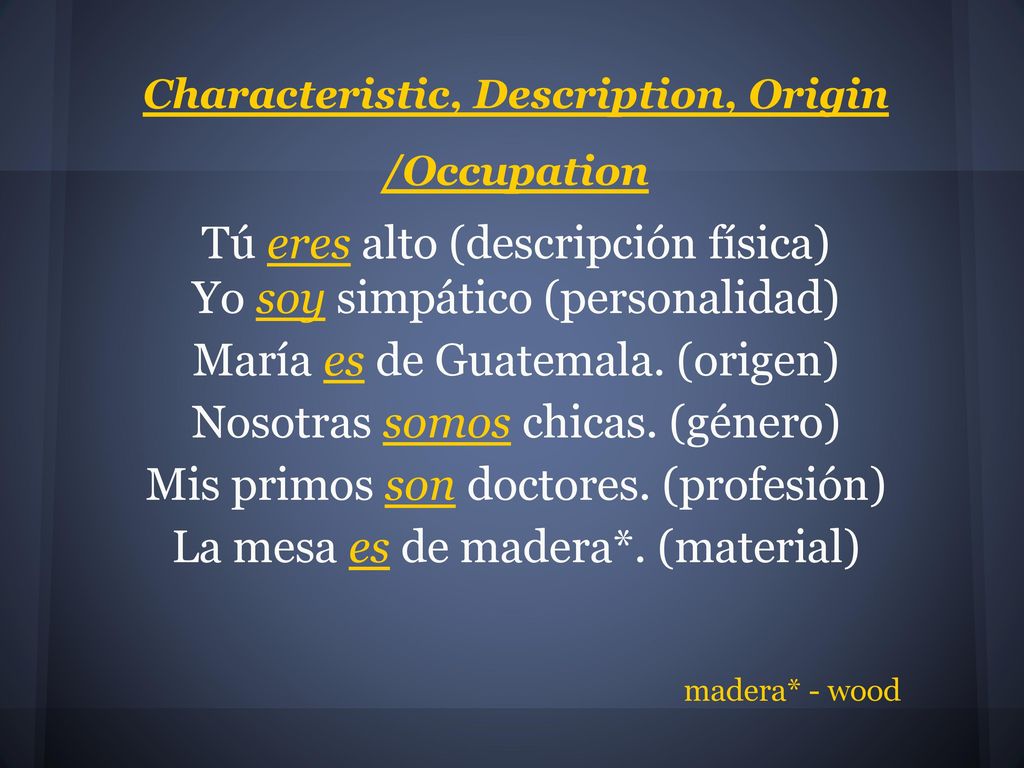 Characteristic, Description, Origin /Occupation

Tú eres alto (descripción física)
Yo soy simpático (personalidad)
María es de Guatemala. (origen)
Nosotras somos chicas. (género)
Mis primos son doctores. (profesión)
La mesa es de madera*. (material)

madera* - wood